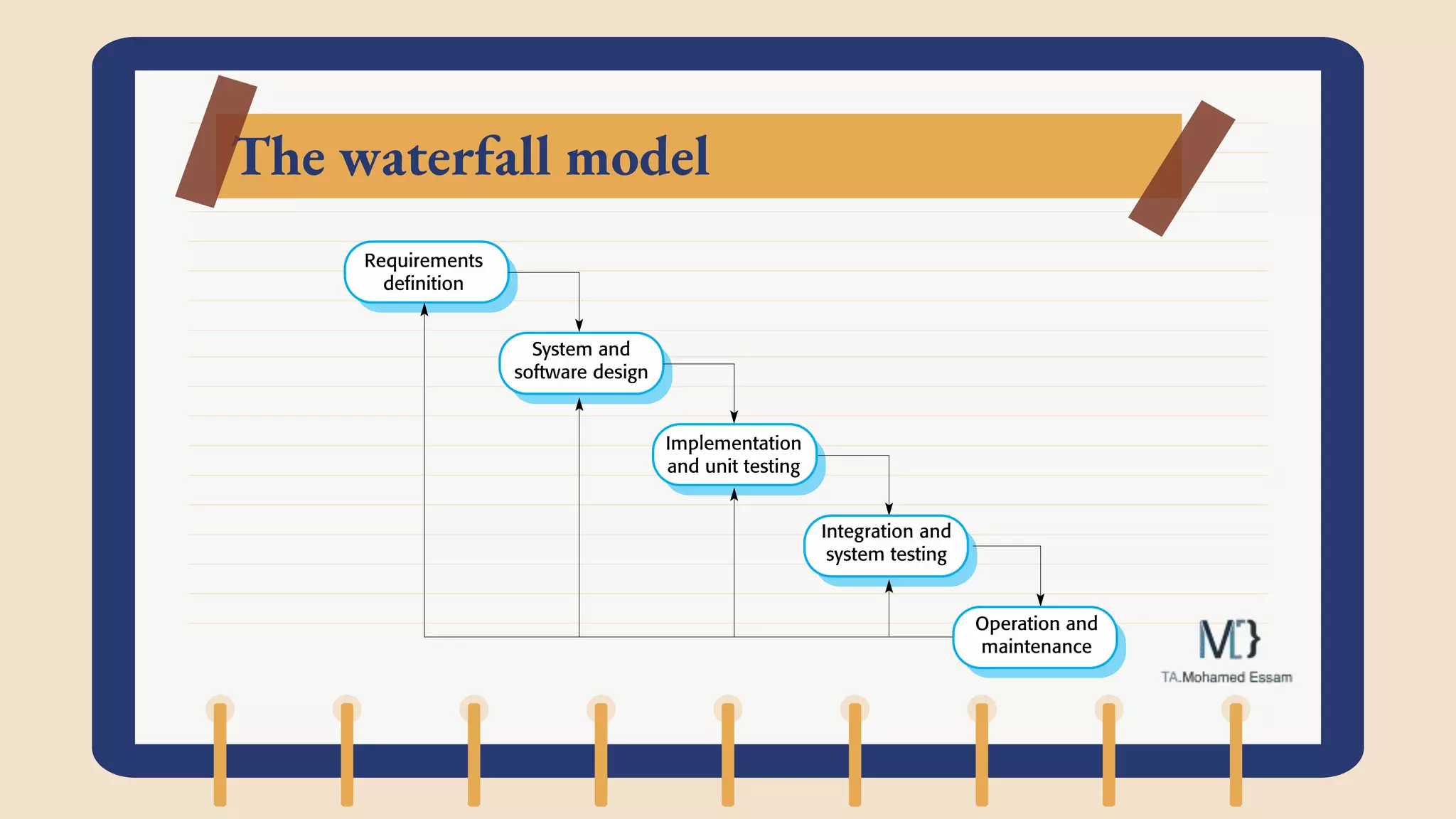 The waterfall model

Requirements definition

System and software design

Implementation and unit testing

Integration and system testing

Operation and maintenance

M}

TA.Mohamed Essam